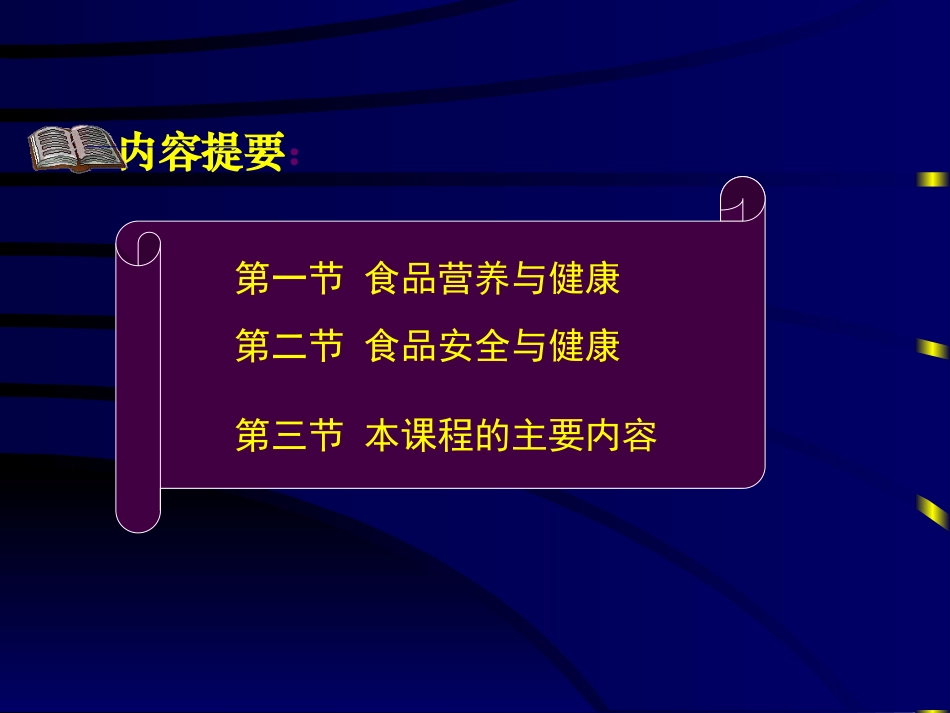 内容提要:

第一节 食品营养与健康

第二节 食品安全与健康

第三节 本课程的主要内容